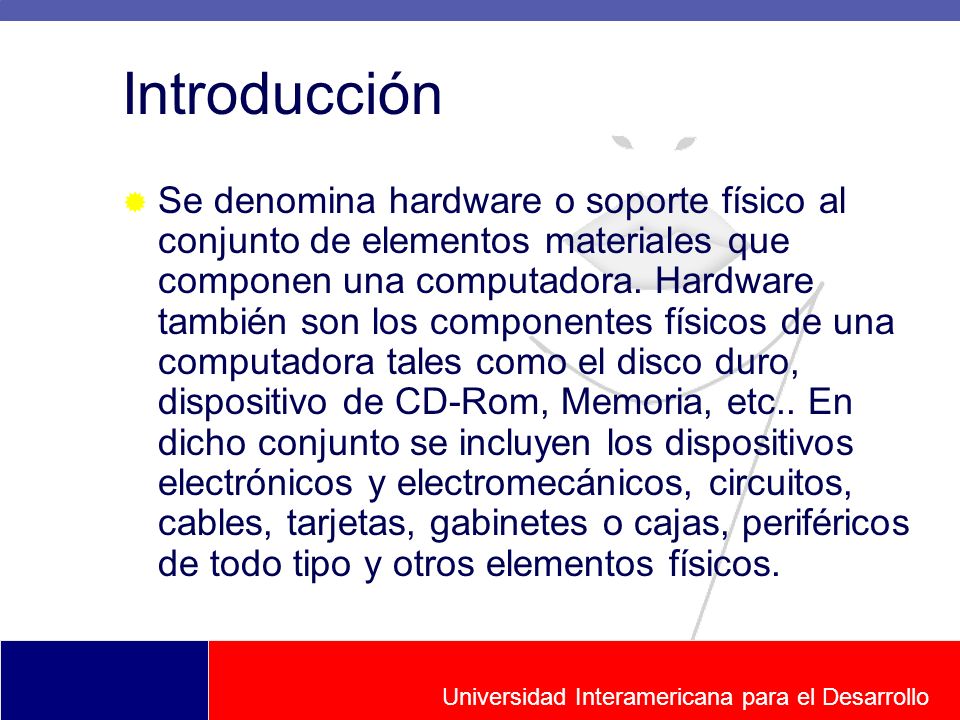 Introducción

Se denomina hardware o soporte físico al conjunto de elementos materiales que componen una computadora. Hardware también son los componentes físicos de una computadora tales como el disco duro, dispositivo de CD-Rom, Memoria, etc.. En dicho conjunto se incluyen los dispositivos electrónicos y electromecánicos, circuitos, cables, tarjetas, gabinetes o cajas, periféricos de todo tipo y otros elementos físicos.

Universidad Interamericana para el Desarrollo